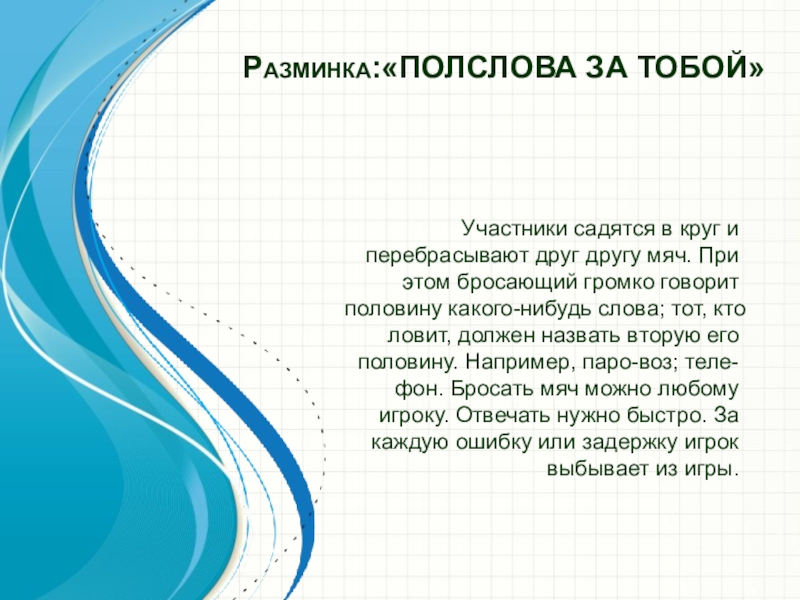 Разминка:«ПОЛСЛОВА ЗА ТОБОЙ»

Участники садятся в круг и перебрасывают друг другу мяч. При этом бросающий громко говорит половину какого-нибудь слова; тот, кто ловит, должен назвать вторую его половину. Например, паро-воз; теле-фон. Бросать мяч можно любому игроку. Отвечать нужно быстро. За каждую ошибку или задержку игрок выбывает из игры.